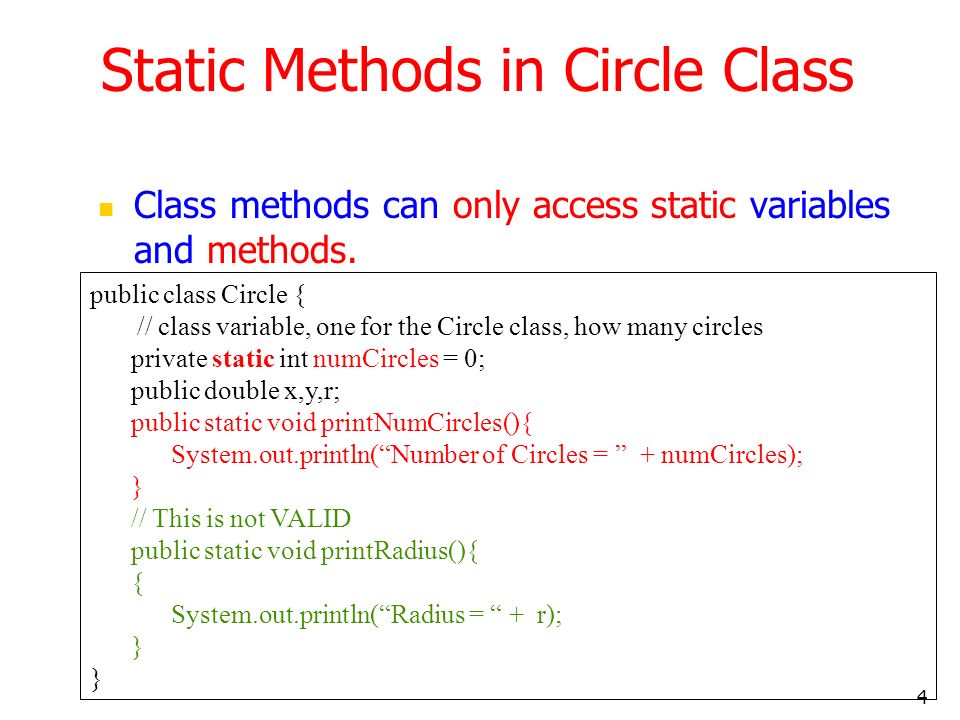 Static Methods in Circle Class

Class methods can only access static variables and methods.

public class Circle {
// class variable, one for the Circle class, how many circles
private static int numCircles = 0;
public double x,y,r;
public static void printNumCircles(){
System.out.println(“Number of Circles = ” + numCircles);
}
// This is not VALID
public static void printRadius(){
{
System.out.println(“Radius = “ + r);
}
}

4